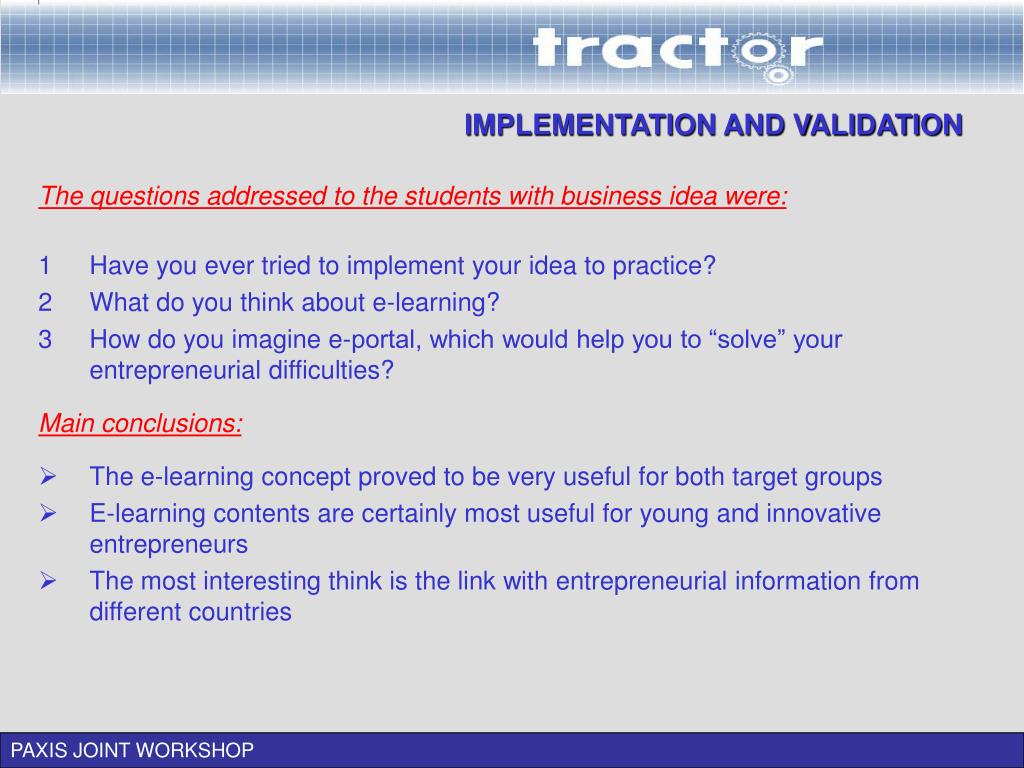 tractor

IMPLEMENTATION AND VALIDATION

The questions addressed to the students with business idea were:

1 Have you ever tried to implement your idea to practice?
2 What do you think about e-learning?
3 How do you imagine e-portal, which would help you to “solve” your entrepreneurial difficulties?

Main conclusions:

➢ The e-learning concept proved to be very useful for both target groups
➢ E-learning contents are certainly most useful for young and innovative entrepreneurs
➢ The most interesting think is the link with entrepreneurial information from different countries

PAXIS JOINT WORKSHOP